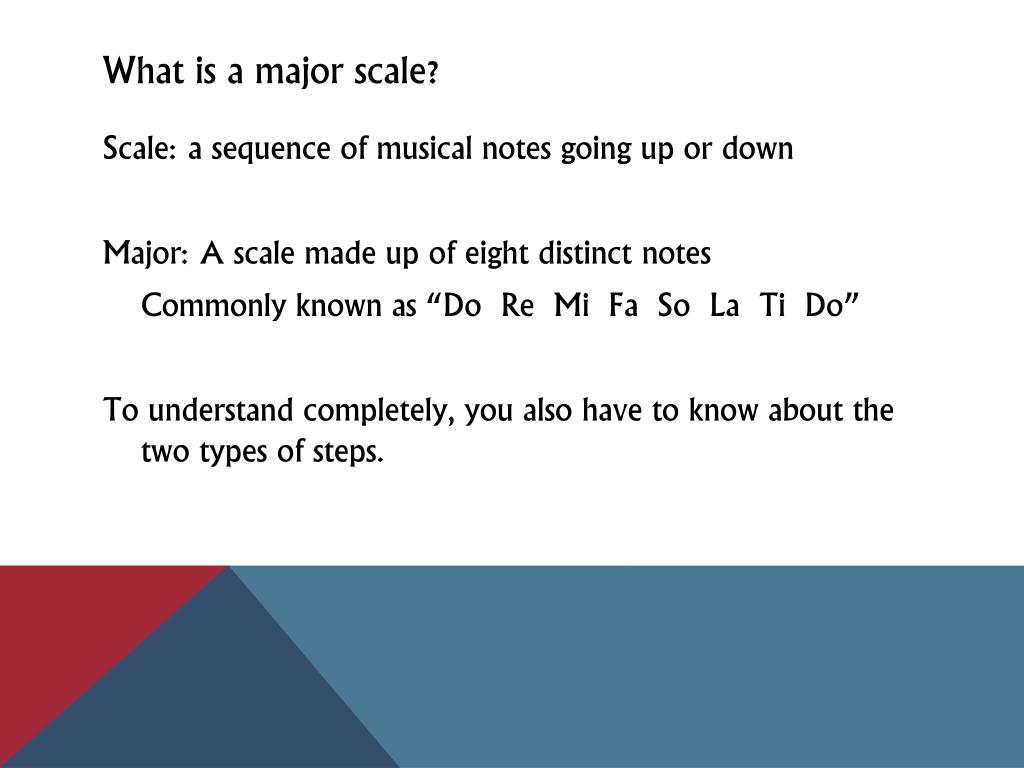 What is a major scale?

Scale: a sequence of musical notes going up or down

Major: A scale made up of eight distinct notes

Commonly known as “Do Re Mi Fa So La Ti Do”

To understand completely, you also have to know about the two types of steps.